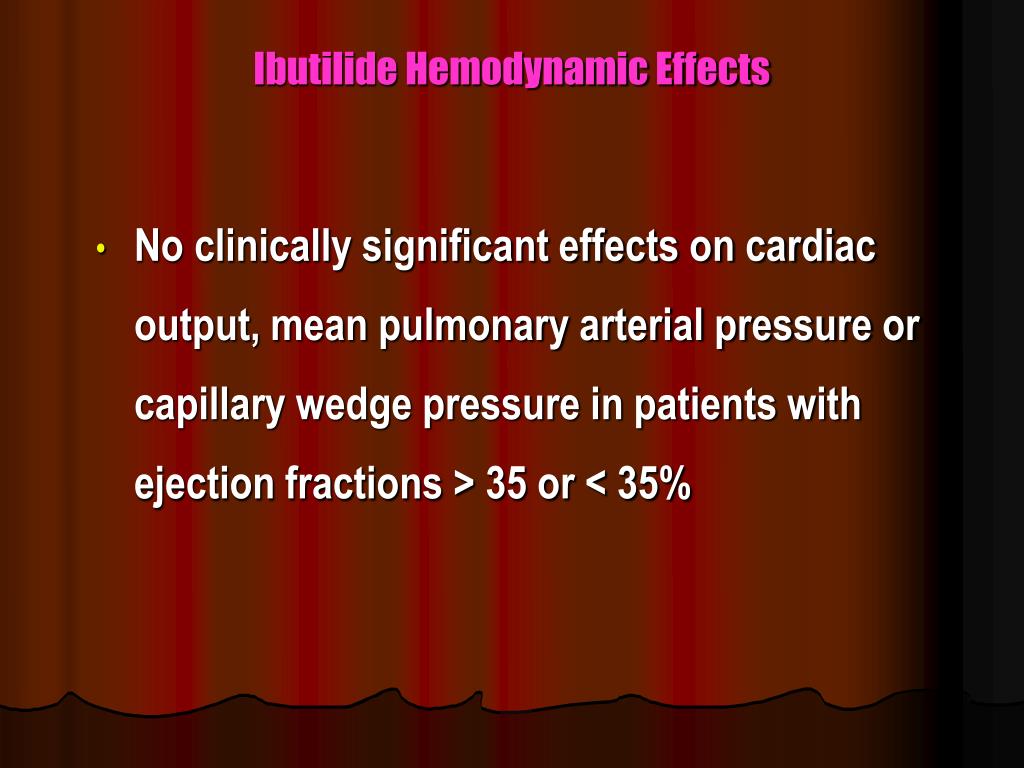 Ibutilide Hemodynamic Effects

• No clinically significant effects on cardiac output, mean pulmonary arterial pressure or capillary wedge pressure in patients with ejection fractions > 35 or < 35%